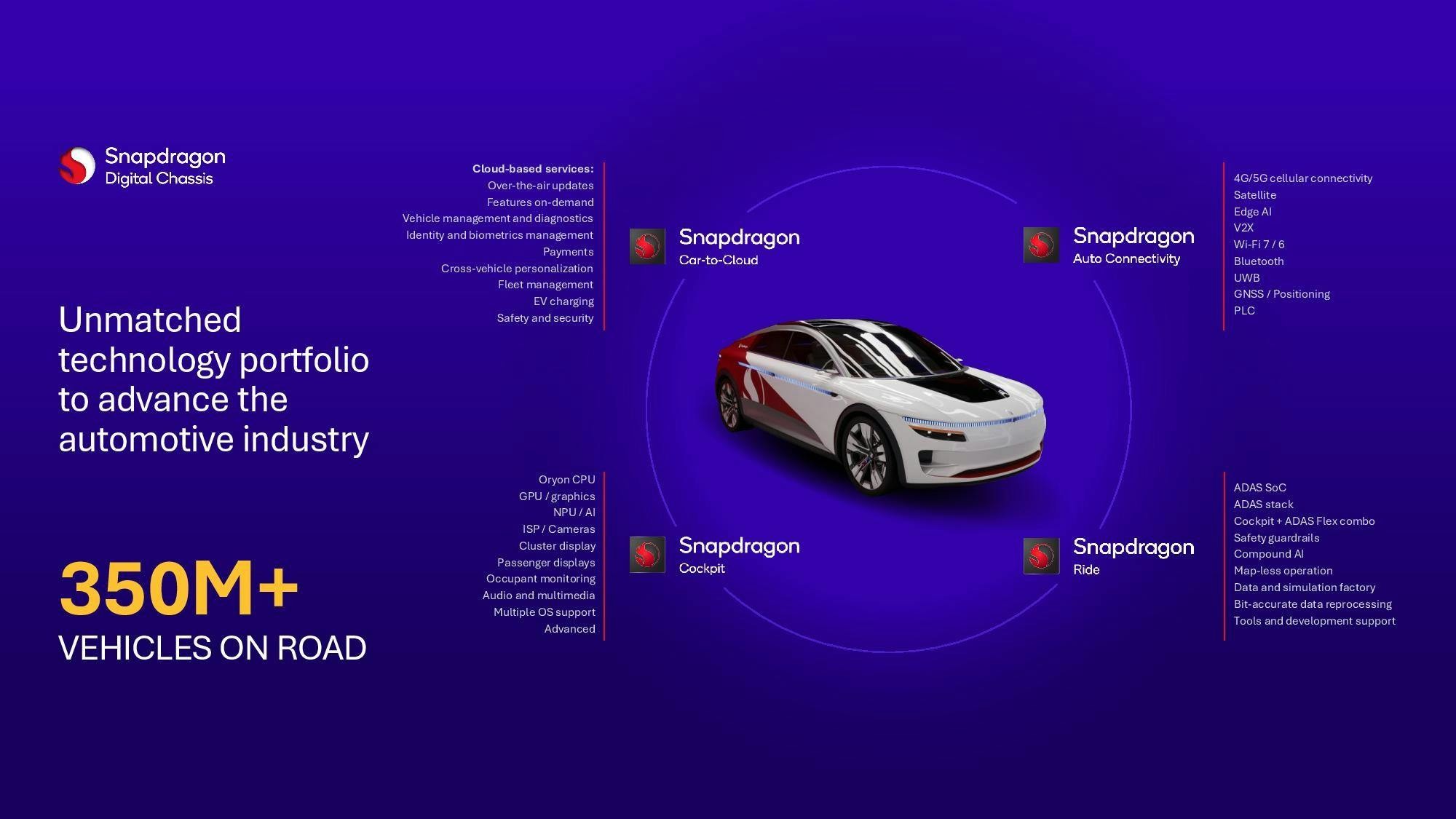 Snapdragon
Digital Chassis

Unmatched technology portfolio to advance the automotive industry

350M+
VEHICLES ON ROAD

Cloud-based services:
Over-the-air updates
Features on-demand
Vehicle management and diagnostics
Identity and biometrics management
Payments
Cross-vehicle personalization
Fleet management
EV charging
Safety and security

Snapdragon
Car-to-Cloud

Snapdragon
Auto Connectivity

4G/5G cellular connectivity
Satellite
Edge AI
V2X
Wi-Fi 7 / 6
Bluetooth
UWB
GNSS / Positioning
PLC

Oryon CPU
GPU / graphics
NPU / AI
ISP / Cameras
Cluster display
Passenger displays
Occupant monitoring
Audio and multimedia
Multiple OS support
Advanced

Snapdragon
Cockpit

Snapdragon
Ride

ADAS SoC
ADAS stack
Cockpit + ADAS Flex combo
Safety guardrails
Compound AI
Map-less operation
Data and simulation factory
Bit-accurate data reprocessing
Tools and development support